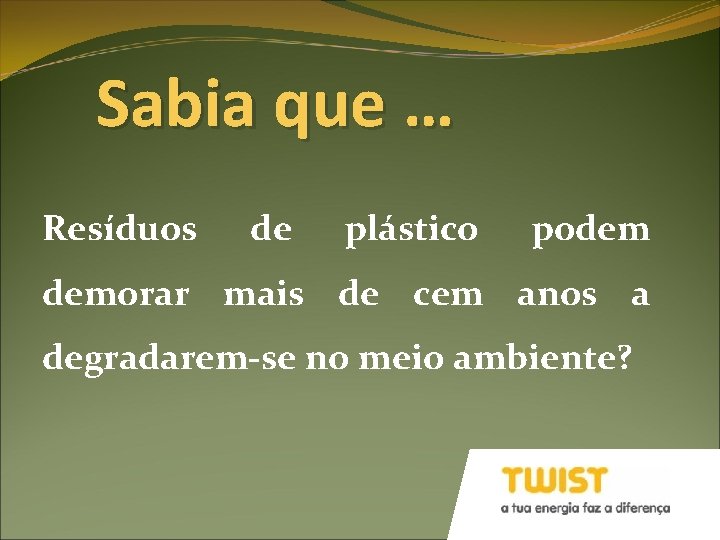 Sabia que …

Resíduos de plástico podem demorar mais de cem anos a degradarem-se no meio ambiente?

TWIST
a tua energia faz a diferença